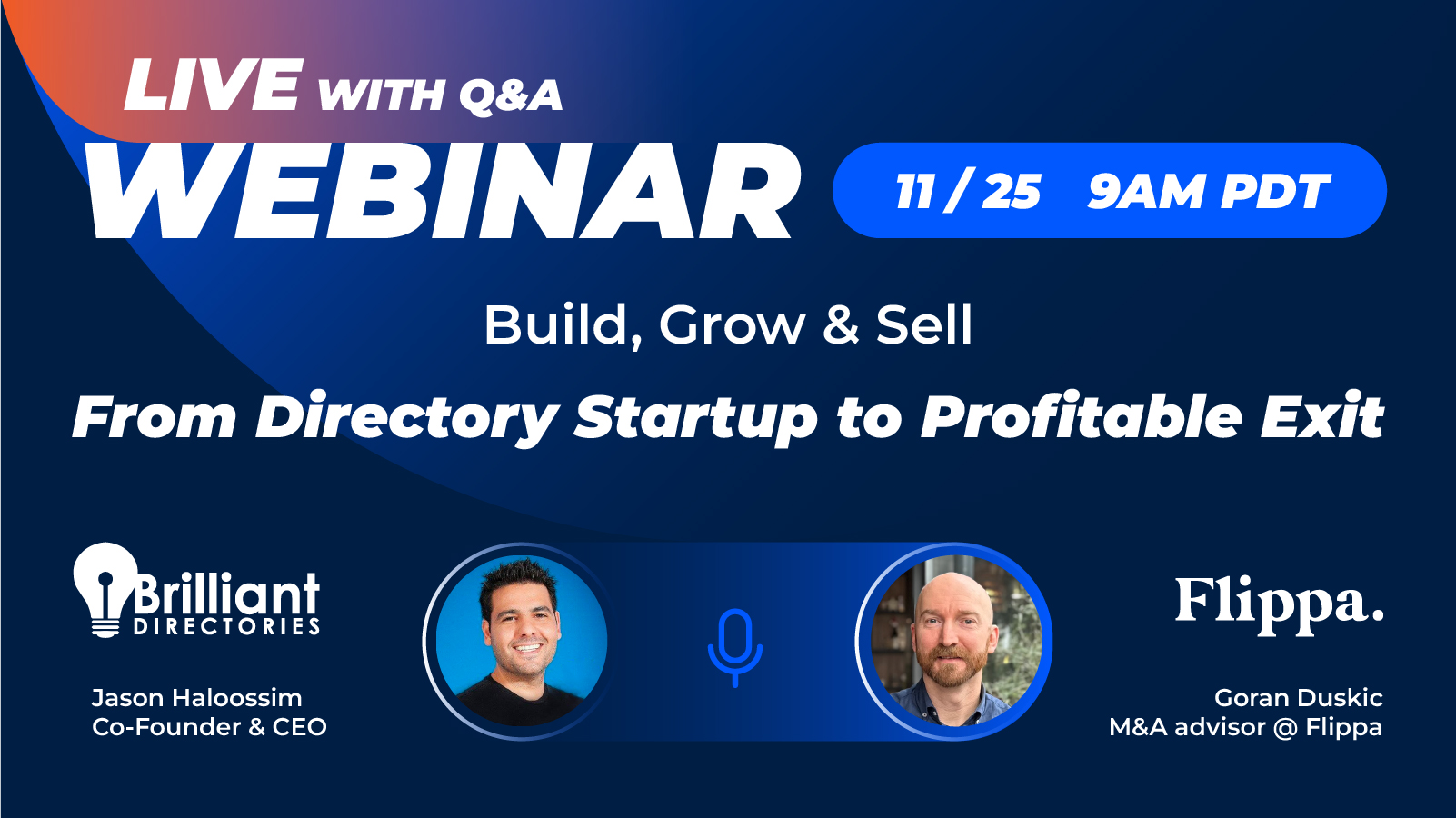 LIVE WITH Q&A
WEBINAR

11 / 25 9AM PDT

Build, Grow & Sell
From Directory Startup to Profitable Exit

Brilliant DIRECTORIES
Jason Haloossim
Co-Founder & CEO

Flippa.
Goran Duskic
M&A advisor @ Flippa